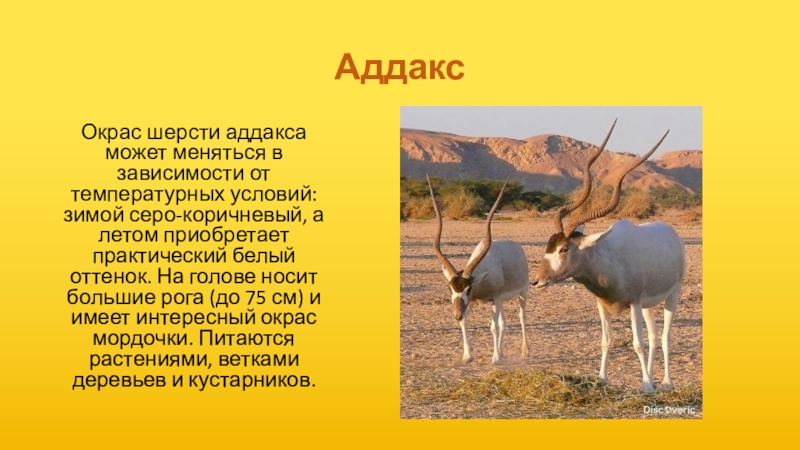 Аддакс

Окрас шерсти аддакса может меняться в зависимости от температурных условий: зимой серо-коричневый, а летом приобретает практический белый оттенок. На голове носит большие рога (до 75 см) и имеет интересный окрас мордочки. Питаются растениями, ветками деревьев и кустарников.

Discoveric